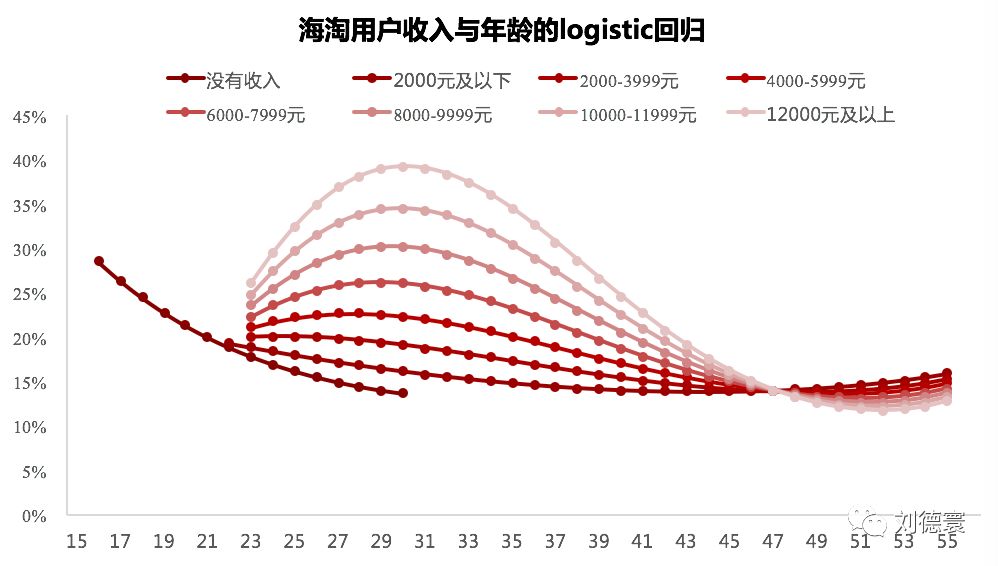 海淘用户收入与年龄的logistic回归

没有收入
2000元及以下
2000-3999元
4000-5999元
6000-7999元
8000-9999元
10000-11999元
12000元及以上

45%
40%
35%
30%
25%
20%
15%
10%
5%
0%

15 17 19 21 23 25 27 29 31 33 35 37 39 41 43 45 47 49 51 53 55

刘德寰